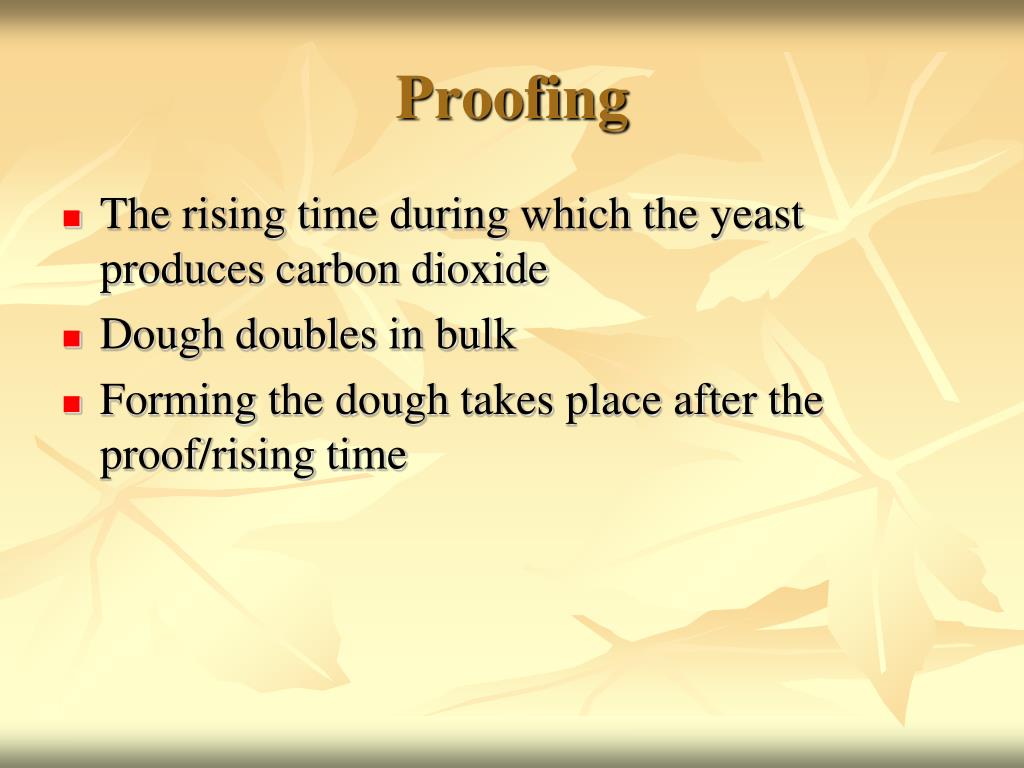 Proofing

- The rising time during which the yeast produces carbon dioxide
- Dough doubles in bulk
- Forming the dough takes place after the proof/rising time